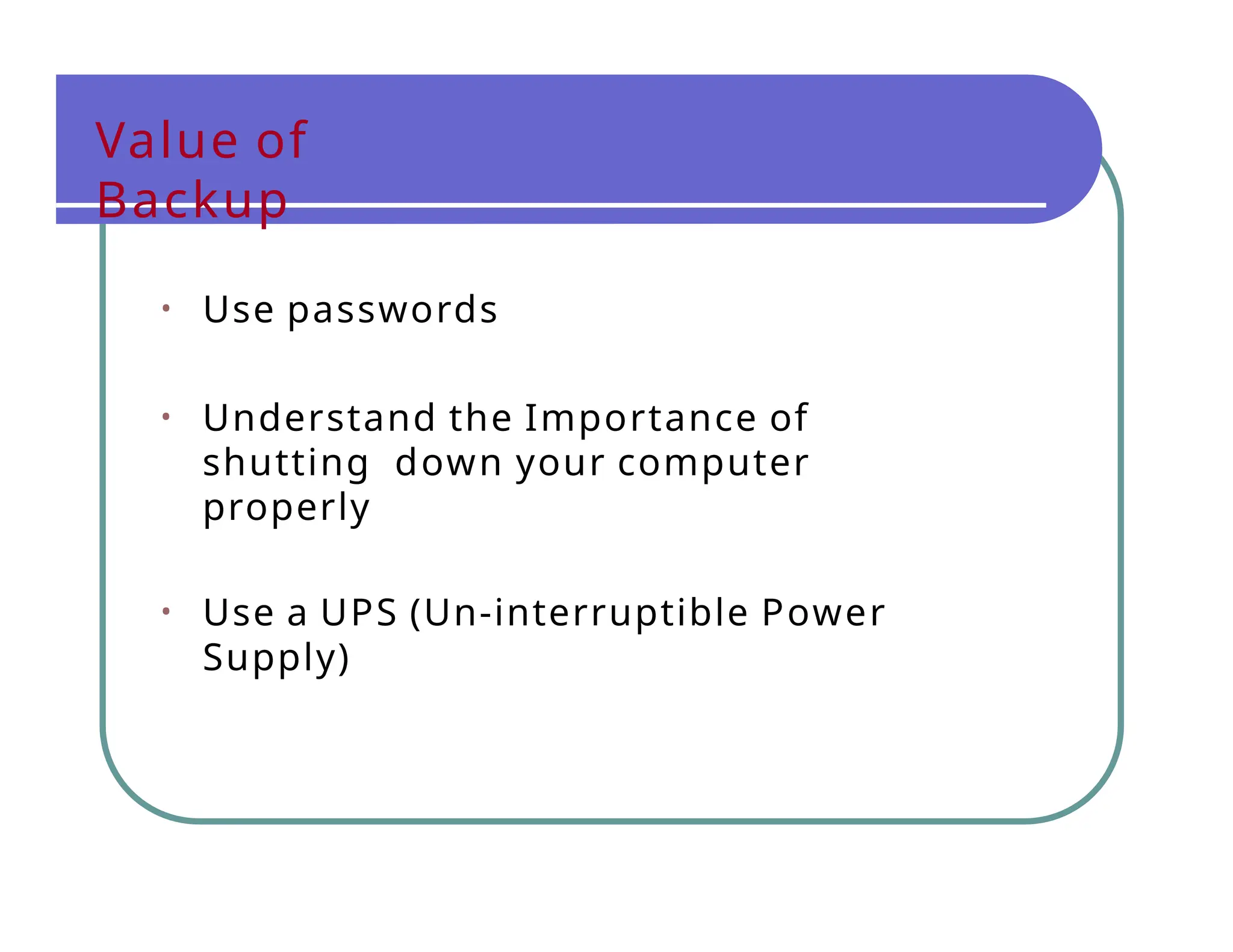 Value of Backup

• Use passwords

• Understand the Importance of shutting down your computer properly

• Use a UPS (Un-interruptible Power Supply)